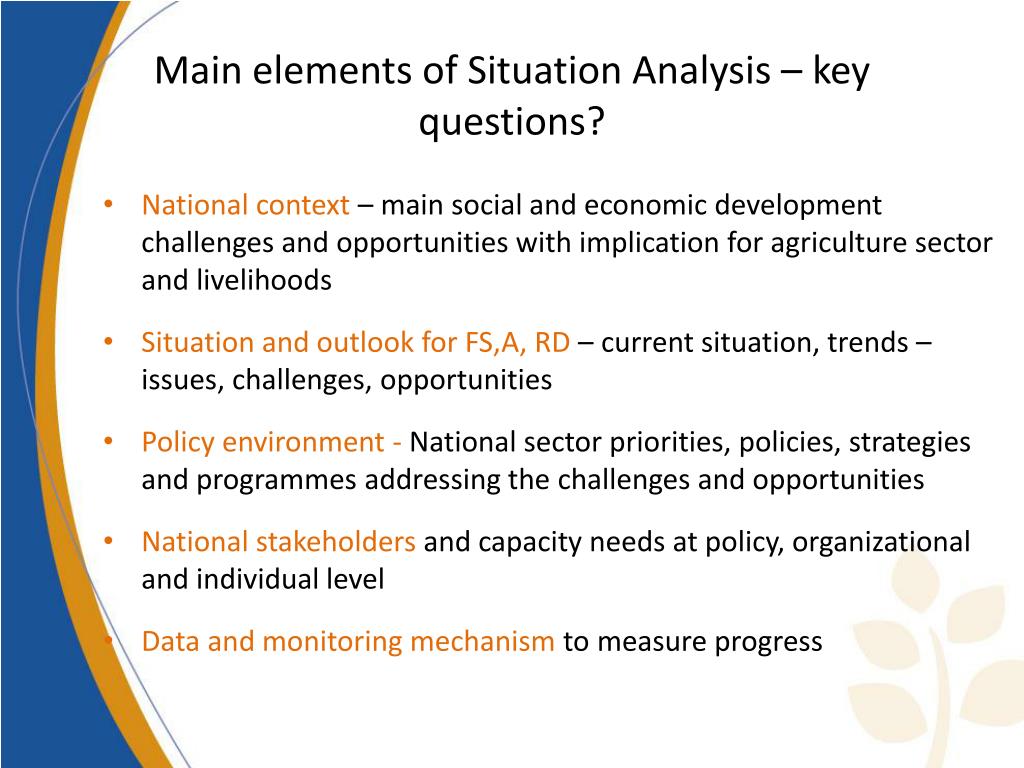 Main elements of Situation Analysis – key questions?

• National context – main social and economic development challenges and opportunities with implication for agriculture sector and livelihoods

• Situation and outlook for FS,A, RD – current situation, trends – issues, challenges, opportunities

• Policy environment - National sector priorities, policies, strategies and programmes addressing the challenges and opportunities

• National stakeholders and capacity needs at policy, organizational and individual level

• Data and monitoring mechanism to measure progress